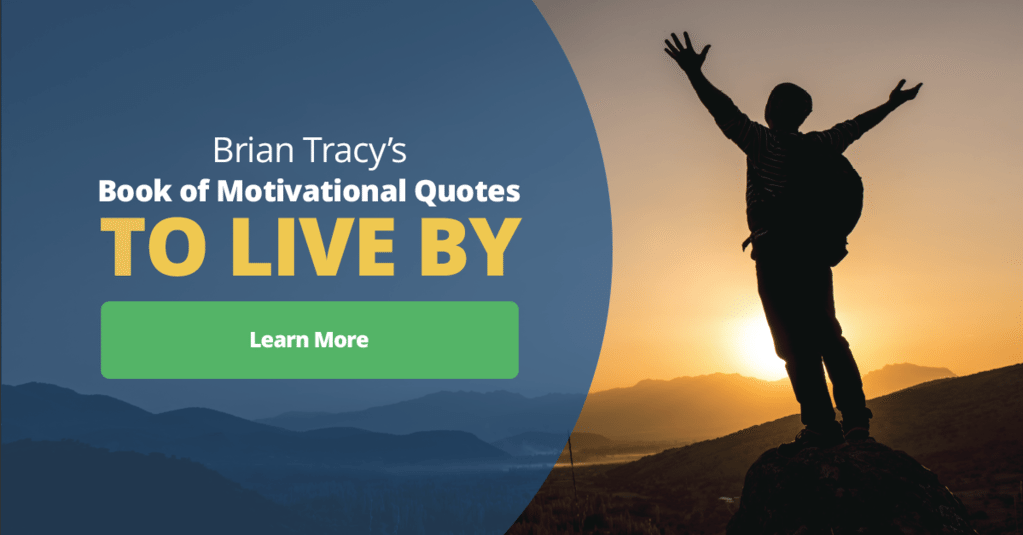 Brian Tracy's
Book of Motivational Quotes
TO LIVE BY

Learn More